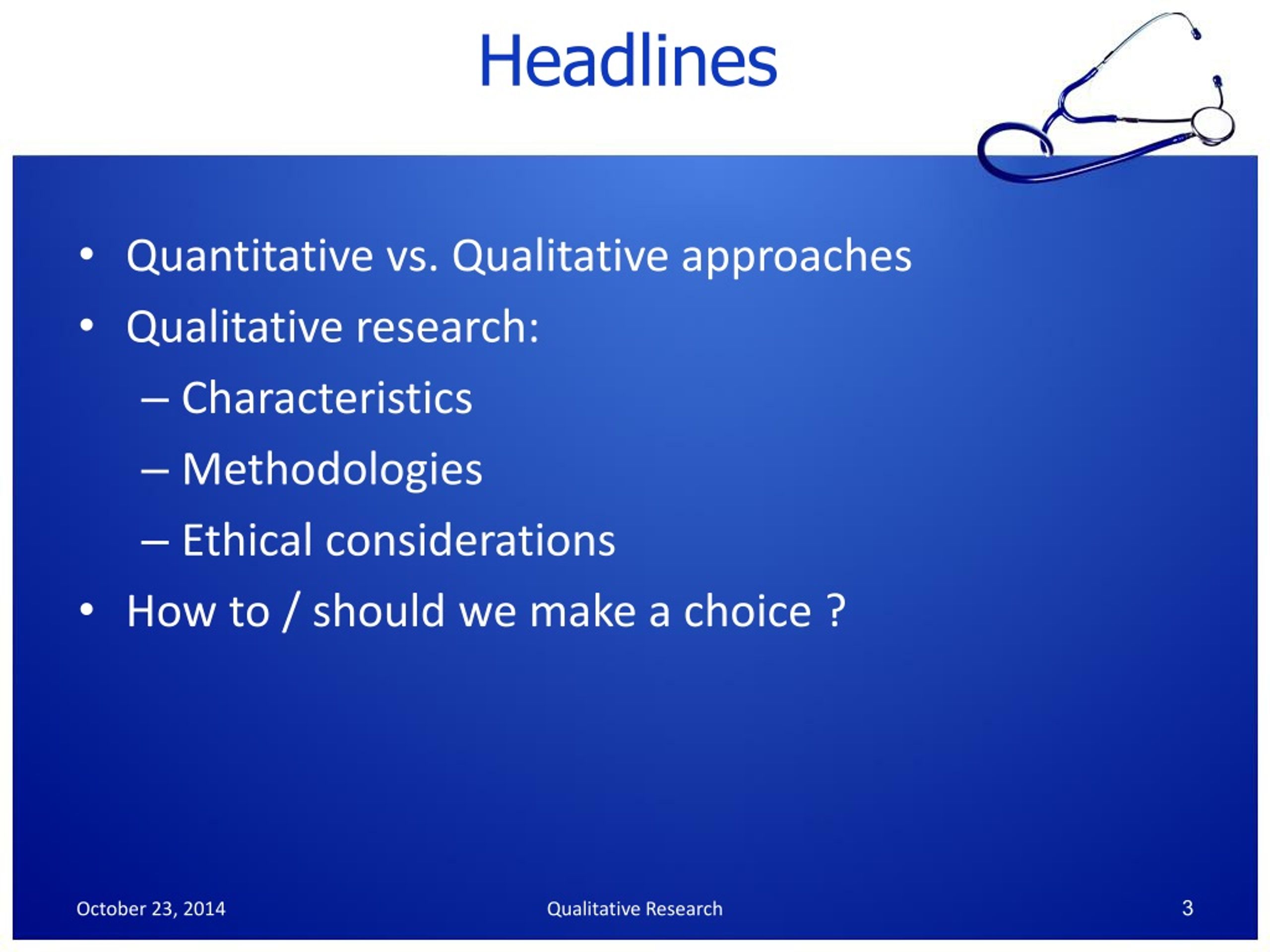 Headlines

• Quantitative vs. Qualitative approaches
• Qualitative research:
  – Characteristics
  – Methodologies
  – Ethical considerations
• How to / should we make a choice ?

October 23, 2014

Qualitative Research

3